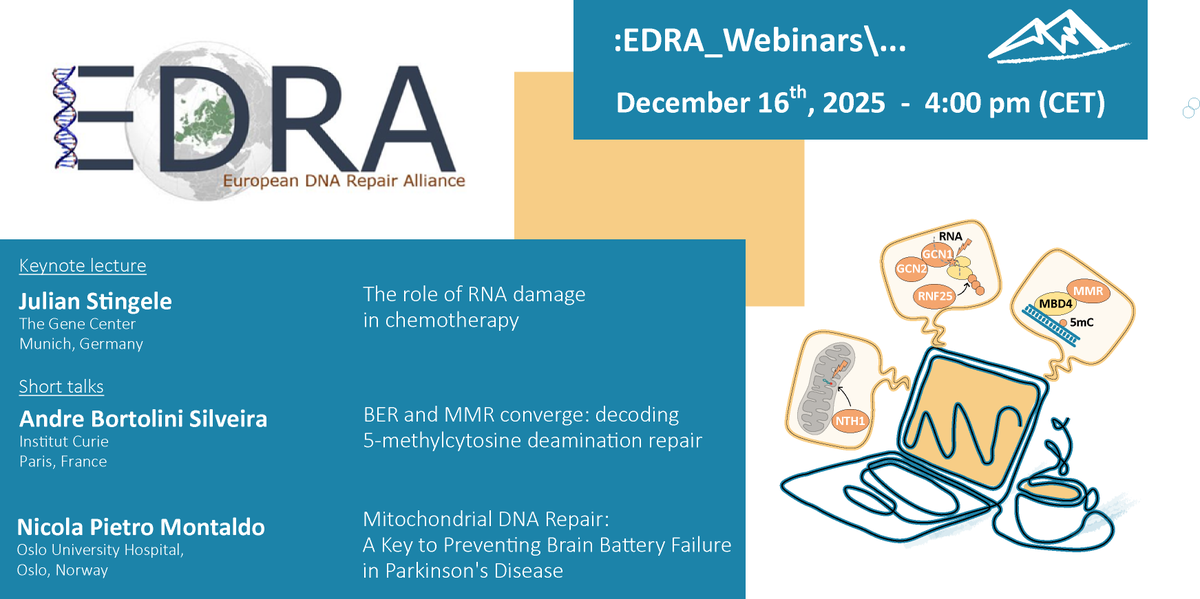 EDRA
European DNA Repair Alliance

:EDRA_Webinars\...

December 16$^{th}$, 2025 - 4:00 pm (CET)

Keynote lecture

Julian Stingele
The Gene Center
Munich, Germany

The role of RNA damage in chemotherapy

Short talks

Andre Bortolini Silveira
Institut Curie
Paris, France

BER and MMR converge: decoding 5-methylcytosine deamination repair

Nicola Pietro Montaldo
Oslo University Hospital,
Oslo, Norway

Mitochondrial DNA Repair: A Key to Preventing Brain Battery Failure in Parkinson's Disease

RNA
GCN1
GCN2
RNF25
MMR
MBD4
5mC
NTH1